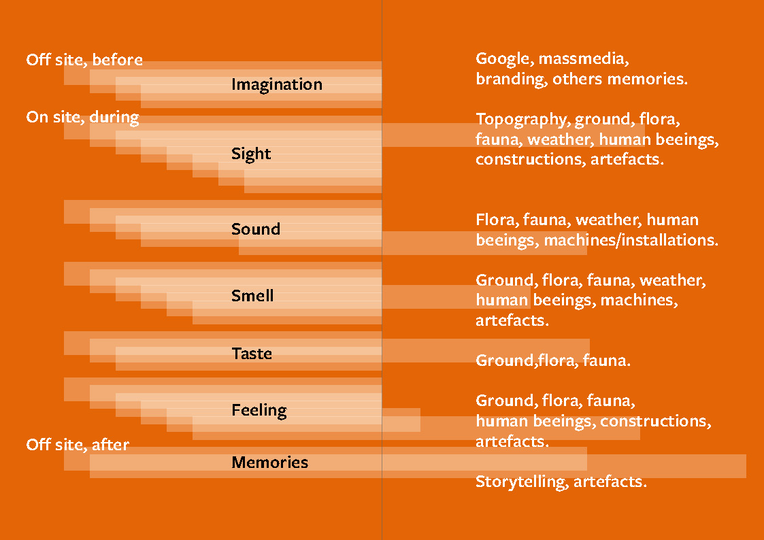 Off site, before

Imagination

Google, massmedia, branding, others memories.

On site, during

Sight

Topography, ground, flora, fauna, weather, human beeings, constructions, artefacts.

Sound

Flora, fauna, weather, human beeings, machines/installations.

Smell

Ground, flora, fauna, weather, human beeings, machines, artefacts.

Taste

Ground,flora, fauna.

Feeling

Ground, flora, fauna, human beeings, constructions, artefacts.

Off site, after

Memories

Storytelling, artefacts.